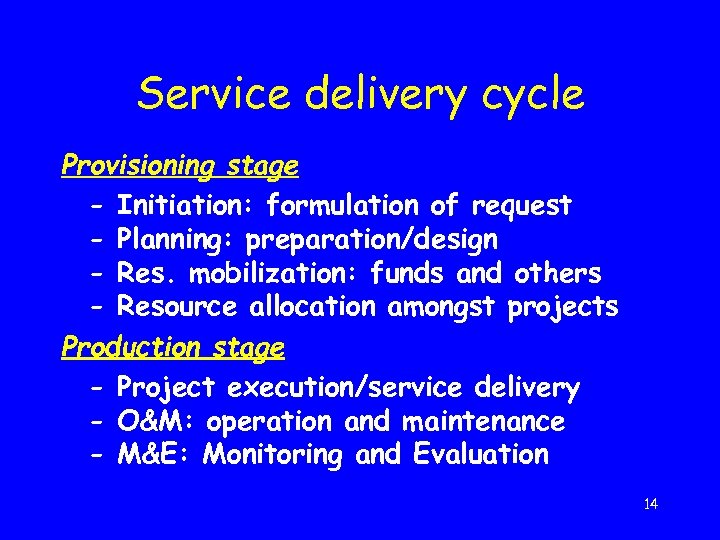 Service delivery cycle

Provisioning stage

- Initiation: formulation of request
- Planning: preparation/design
- Res. mobilization: funds and others
- Resource allocation amongst projects

Production stage

- Project execution/service delivery
- O&M: operation and maintenance
- M&E: Monitoring and Evaluation

14